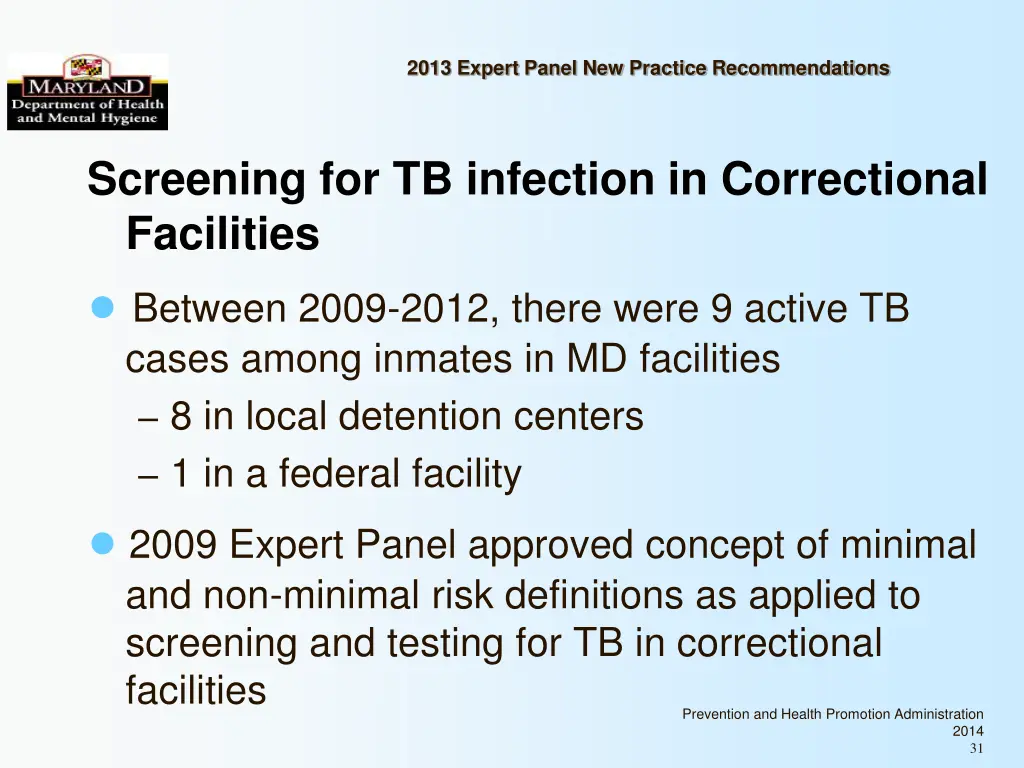 MARYLAND
Department of Health and Mental Hygiene

2013 Expert Panel New Practice Recommendations

Screening for TB infection in Correctional Facilities

Between 2009-2012, there were 9 active TB cases among inmates in MD facilities
– 8 in local detention centers
– 1 in a federal facility

2009 Expert Panel approved concept of minimal and non-minimal risk definitions as applied to screening and testing for TB in correctional facilities

Prevention and Health Promotion Administration
2014
31